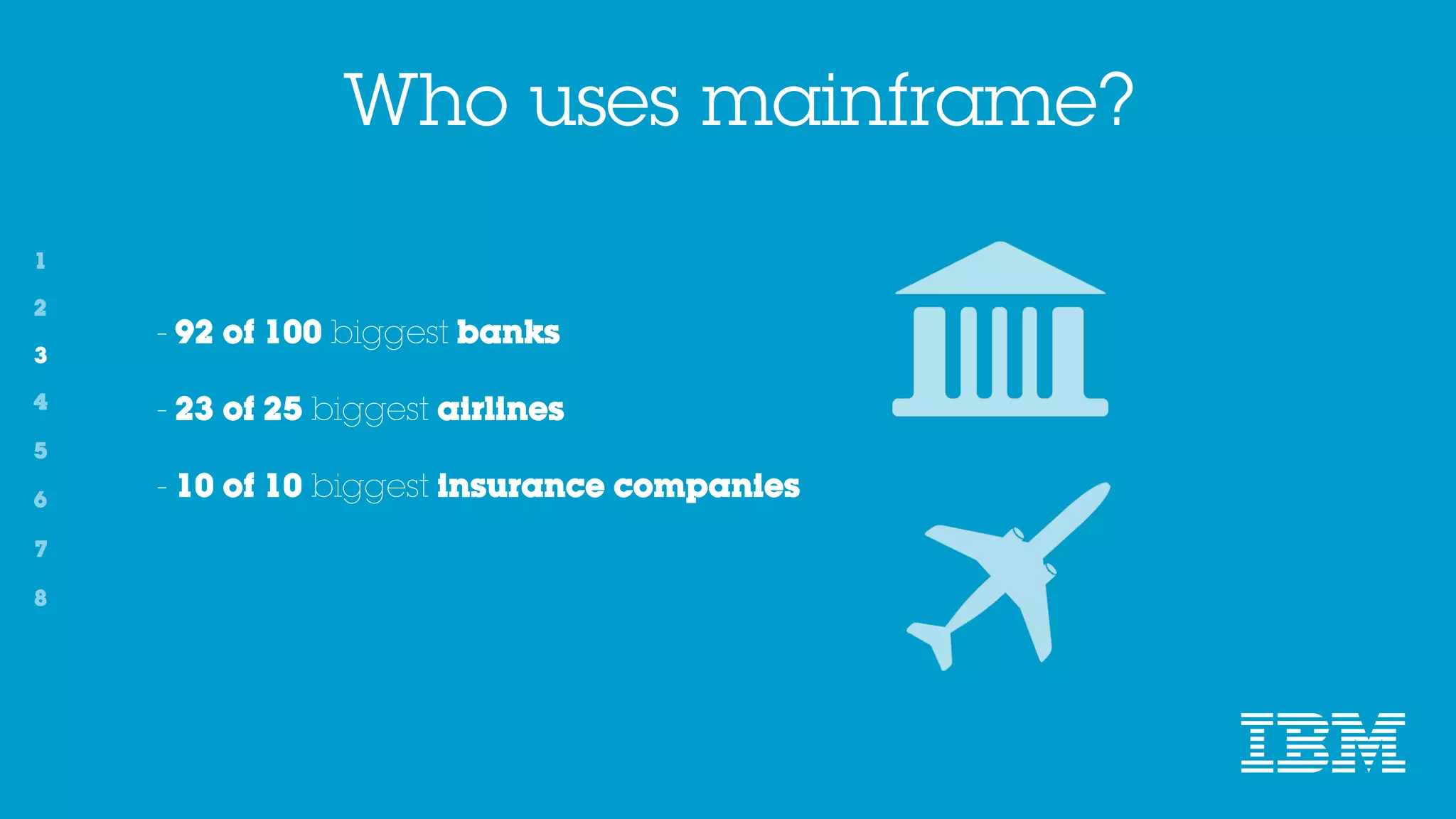 Who uses mainframe?

1
2
3
4
5
6
7
8

- 92 of 100 biggest banks

- 23 of 25 biggest airlines

- 10 of 10 biggest insurance companies

IBM